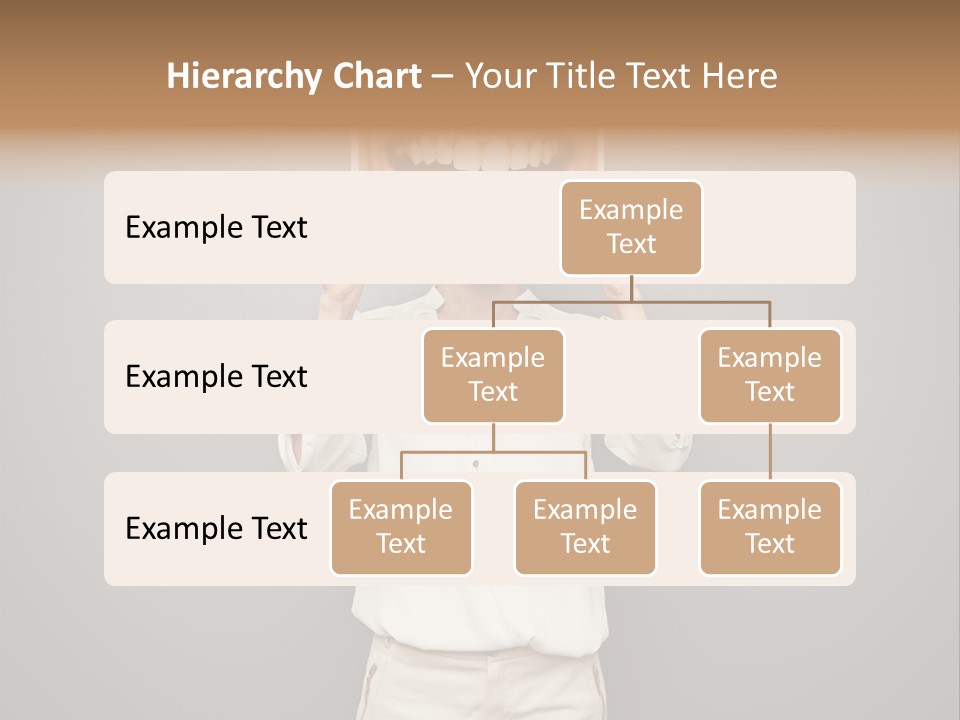 Hierarchy Chart – Your Title Text Here

Example Text

Example Text

Example Text

Example Text

Example Text

Example Text

Example Text

Example Text

Example Text